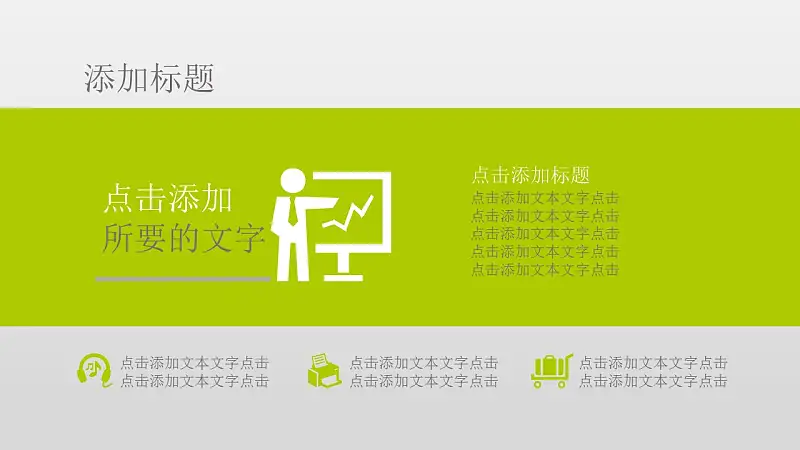 添加标题

点击添加
所要的文字

点击添加标题
点击添加文本文字点击
点击添加文本文字点击
点击添加文本文字点击
点击添加文本文字点击
点击添加文本文字点击

点击添加文本文字点击
点击添加文本文字点击

点击添加文本文字点击
点击添加文本文字点击

点击添加文本文字点击
点击添加文本文字点击